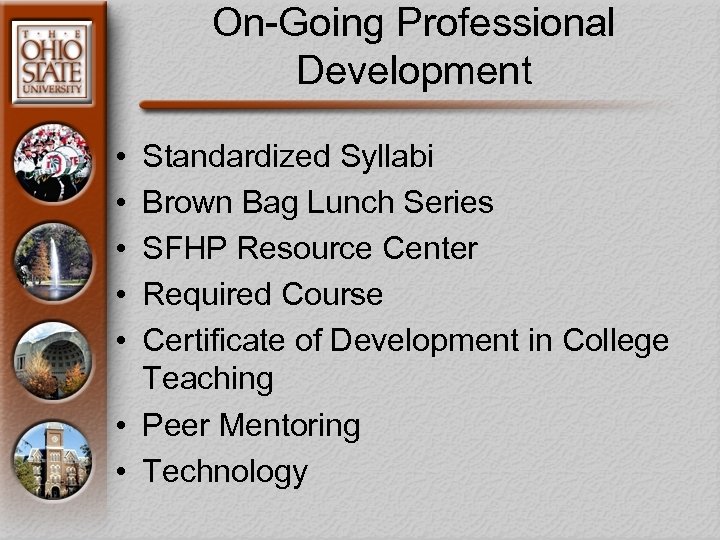 THE OHIO STATE UNIVERSITY

On-Going Professional Development

• Standardized Syllabi
• Brown Bag Lunch Series
• SFHP Resource Center
• Required Course
• Certificate of Development in College Teaching
• Peer Mentoring
• Technology